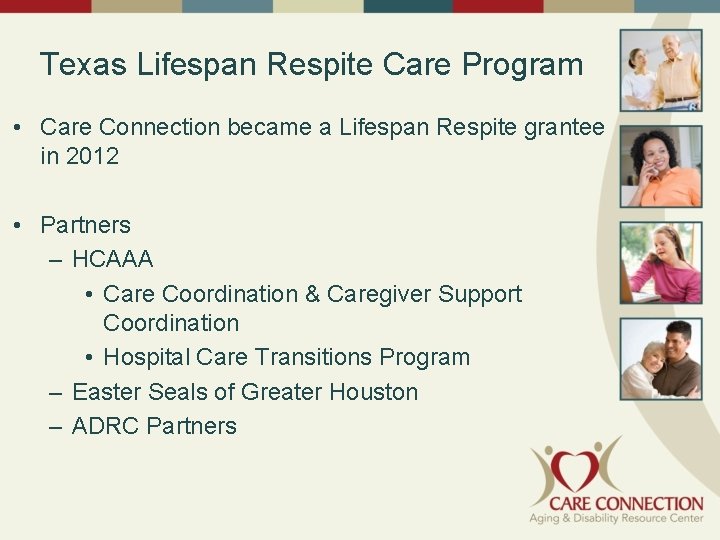 Texas Lifespan Respite Care Program

• Care Connection became a Lifespan Respite grantee in 2012

• Partners
  – HCAAA
    • Care Coordination & Caregiver Support Coordination
    • Hospital Care Transitions Program
  – Easter Seals of Greater Houston
  – ADRC Partners

CARE CONNECTION
Aging & Disability Resource Center